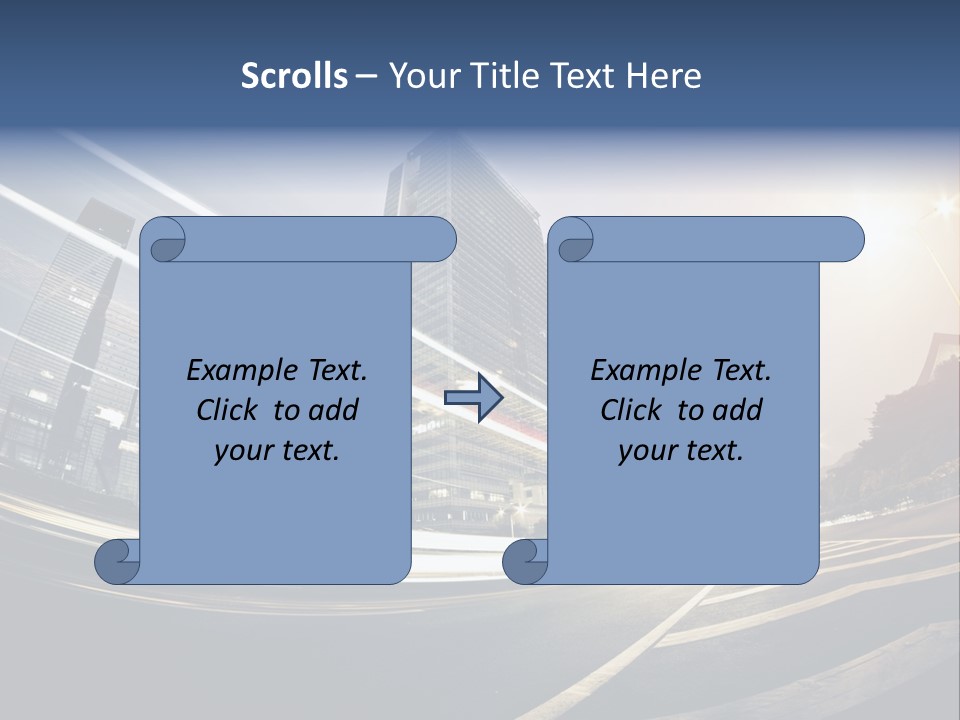 Scrolls – Your Title Text Here

Example Text. Click to add your text.

Example Text. Click to add your text.